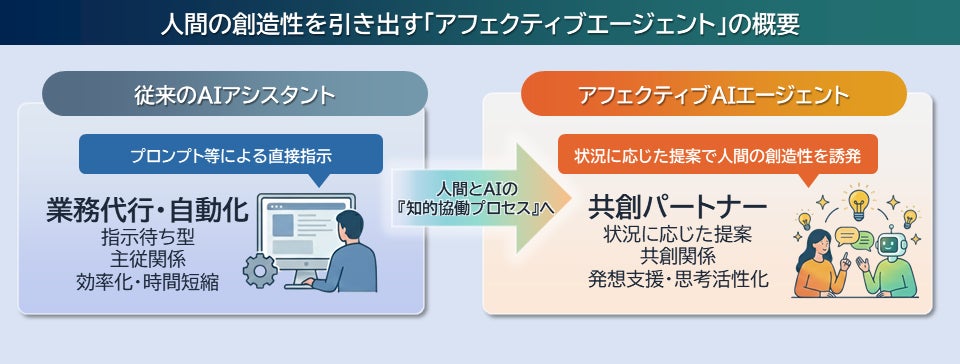 人間の創造性を引き出す「アフェクティブエージェント」の概要

従来のAIアシスタント

プロンプト等による直接指示

業務代行・自動化
指示待ち型
主従関係
効率化・時間短縮

人間とAIの
『知的協働プロセス』へ

アフェクティブAIエージェント

状況に応じた提案で人間の創造性を誘発

共創パートナー
状況に応じた提案
共創関係
発想支援・思考活性化